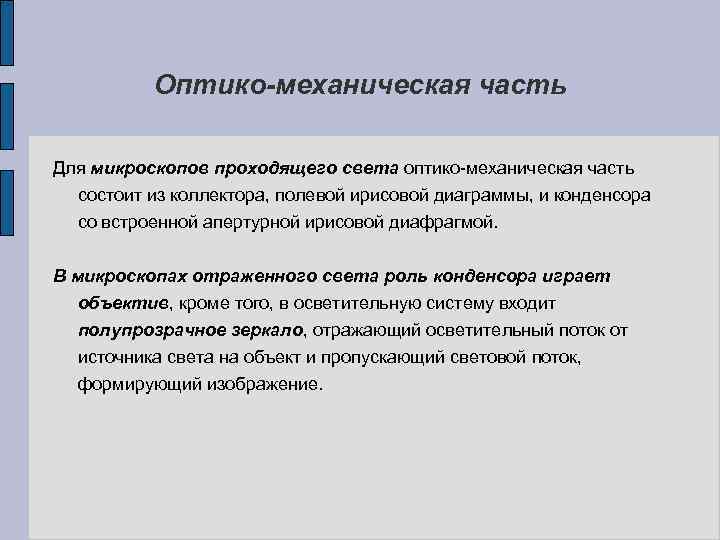 Оптико-механическая часть

Для микроскопов проходящего света оптико-механическая часть состоит из коллектора, полевой ирисовой диаграммы, и конденсора со встроенной апертурной ирисовой диафрагмой.

В микроскопах отраженного света роль конденсора играет объектив, кроме того, в осветительную систему входит полупрозрачное зеркало, отражающий осветительный поток от источника света на объект и пропускающий световой поток, формирующий изображение.